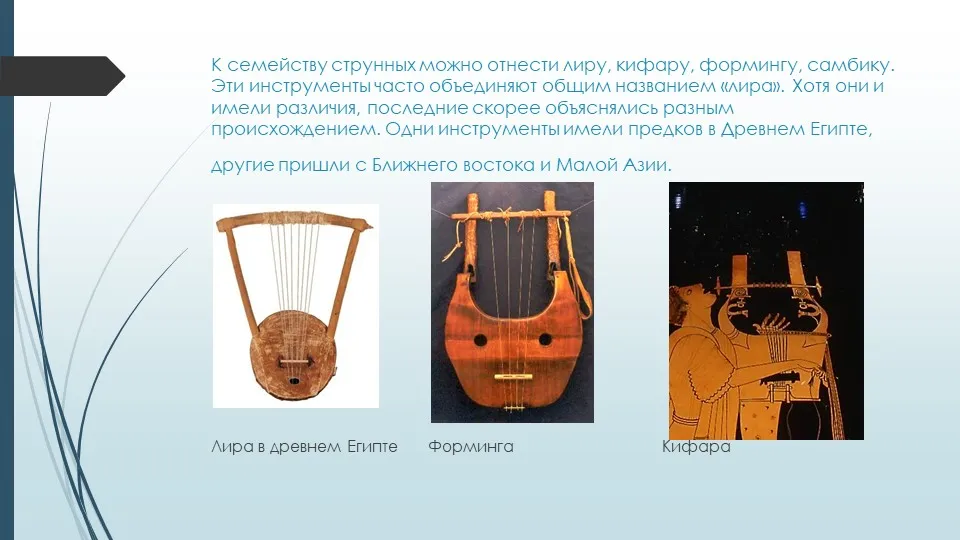 К семейству струнных можно отнести лиру, кифару, формингу, самбику. Эти инструменты часто объединяют общим названием «лира». Хотя они и имели различия, последние скорее объяснялись разным происхождением. Одни инструменты имели предков в Древнем Египте,

другие пришли с Ближнего востока и Малой Азии.

Лира в древнем Египте

Форминга

Кифара